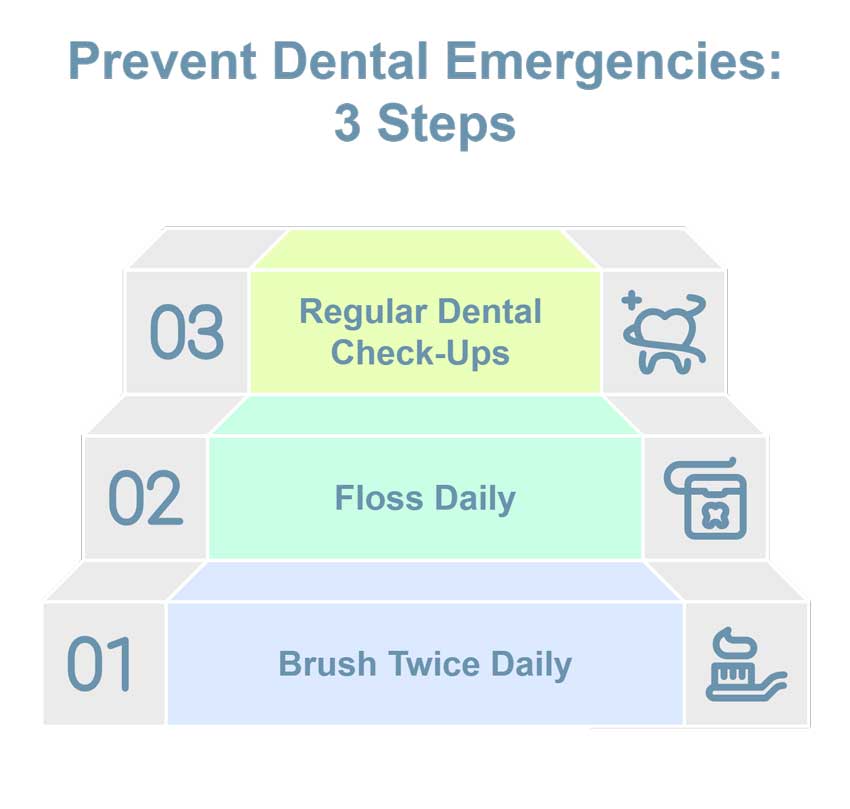 Prevent Dental Emergencies: 3 Steps

03
Regular Dental Check-Ups

02
Floss Daily

01
Brush Twice Daily